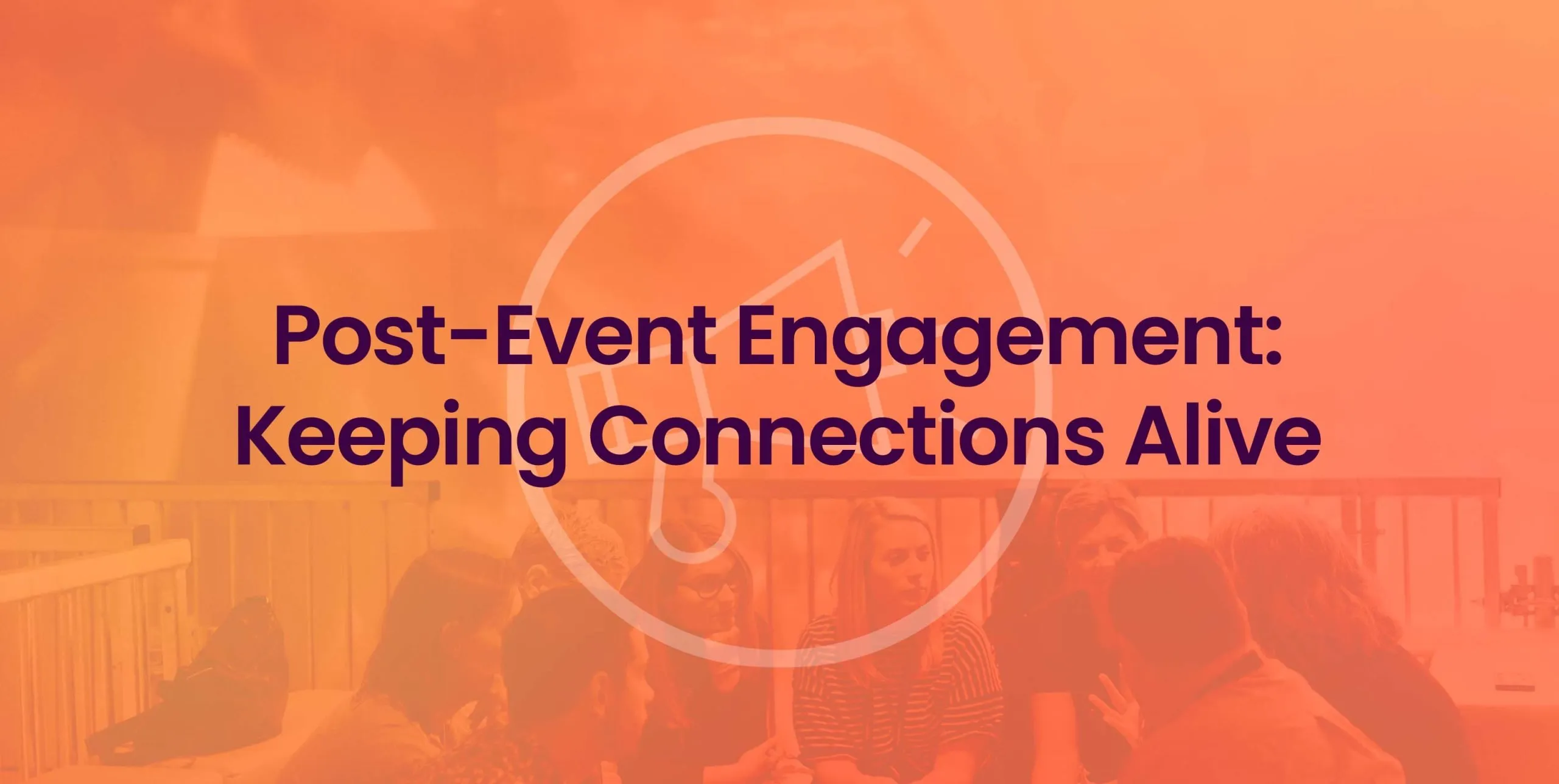 Post-Event Engagement: Keeping Connections Alive